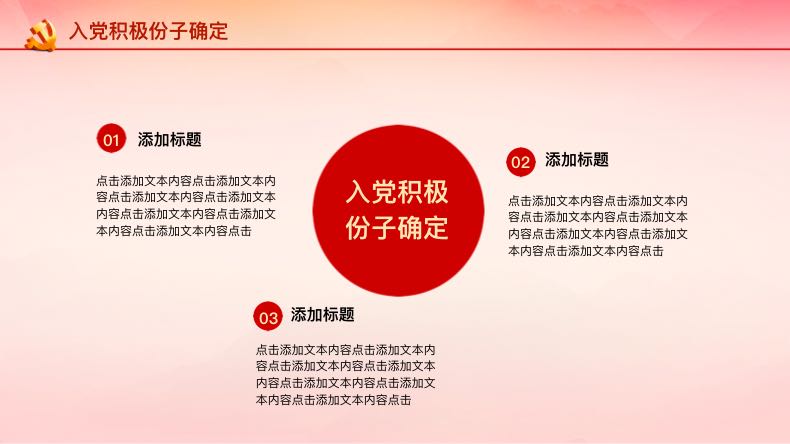 入党积极份子确定

01 添加标题

点击添加文本内容点击添加文本内容点击添加文本内容点击添加文本内容点击添加文本内容点击添加文本内容点击添加文本内容点击

入党积极份子确定

02 添加标题

点击添加文本内容点击添加文本内容点击添加文本内容点击添加文本内容点击添加文本内容点击添加文本内容点击添加文本内容点击

03 添加标题

点击添加文本内容点击添加文本内容点击添加文本内容点击添加文本内容点击添加文本内容点击添加文本内容点击添加文本内容点击